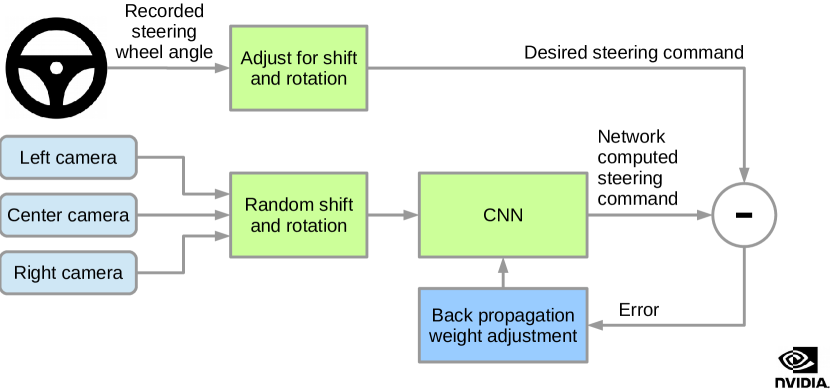 Recorded steering wheel angle

Adjust for shift and rotation

Desired steering command

Left camera

Center camera

Right camera

Random shift and rotation

CNN

Network computed steering command

-

Back propagation weight adjustment

Error

NVIDIA